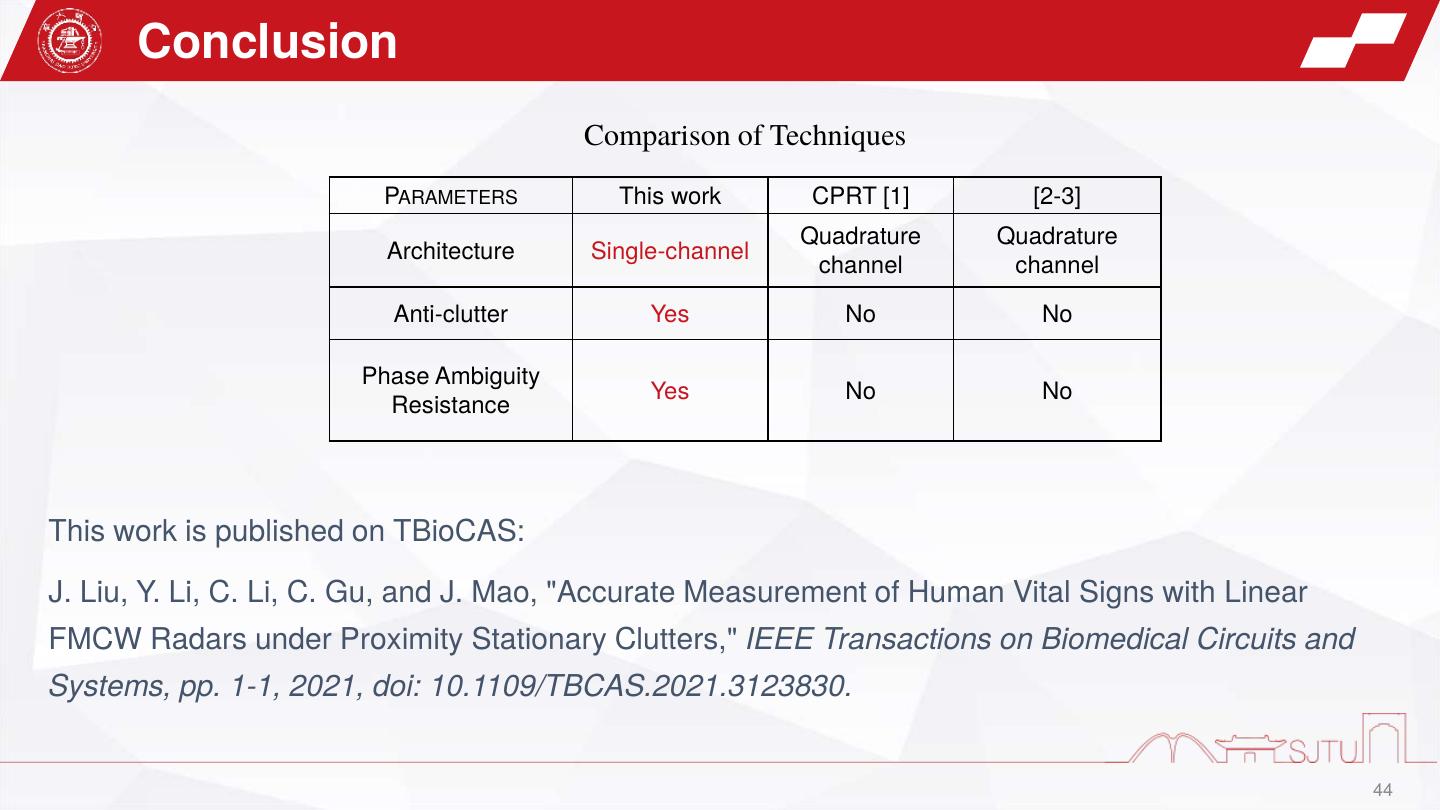 Conclusion

Comparison of Techniques

| PARAMETERS | This work | CPRT [1] | [2-3] |
|---|---|---|---|
| Architecture | Single-channel | Quadrature channel | Quadrature channel |
| Anti-clutter | Yes | No | No |
| Phase Ambiguity Resistance | Yes | No | No |

This work is published on TBioCAS:

J. Liu, Y. Li, C. Li, C. Gu, and J. Mao, "Accurate Measurement of Human Vital Signs with Linear FMCW Radars under Proximity Stationary Clutters," IEEE Transactions on Biomedical Circuits and Systems, pp. 1-1, 2021, doi: 10.1109/TBCAS.2021.3123830.

SJTU

44